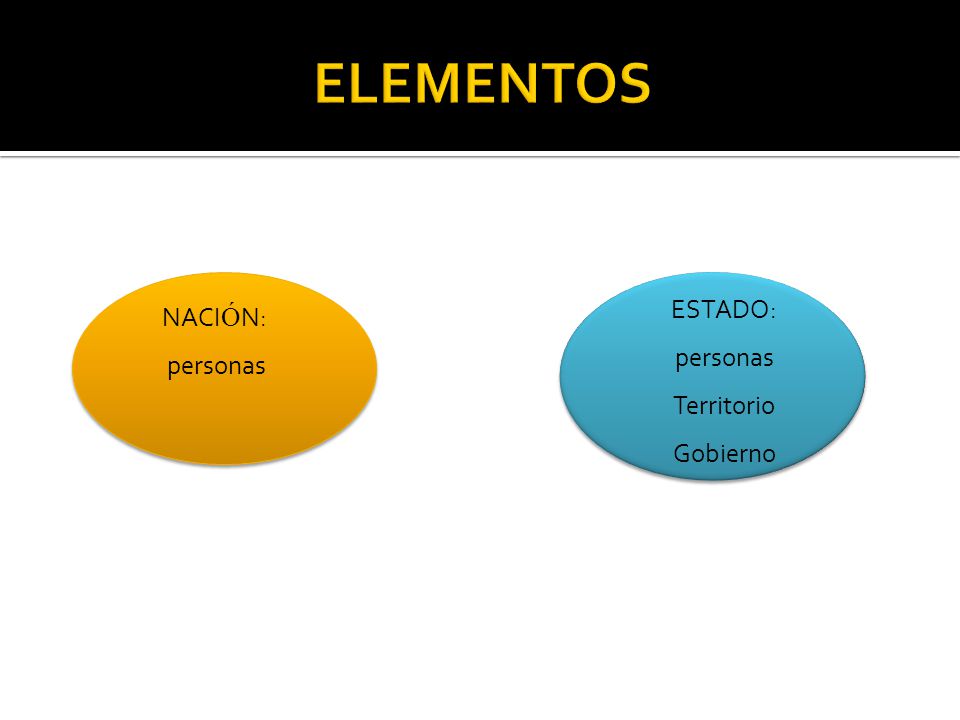 ELEMENTOS

NACIÓN:

personas

ESTADO:

personas

Territorio

Gobierno